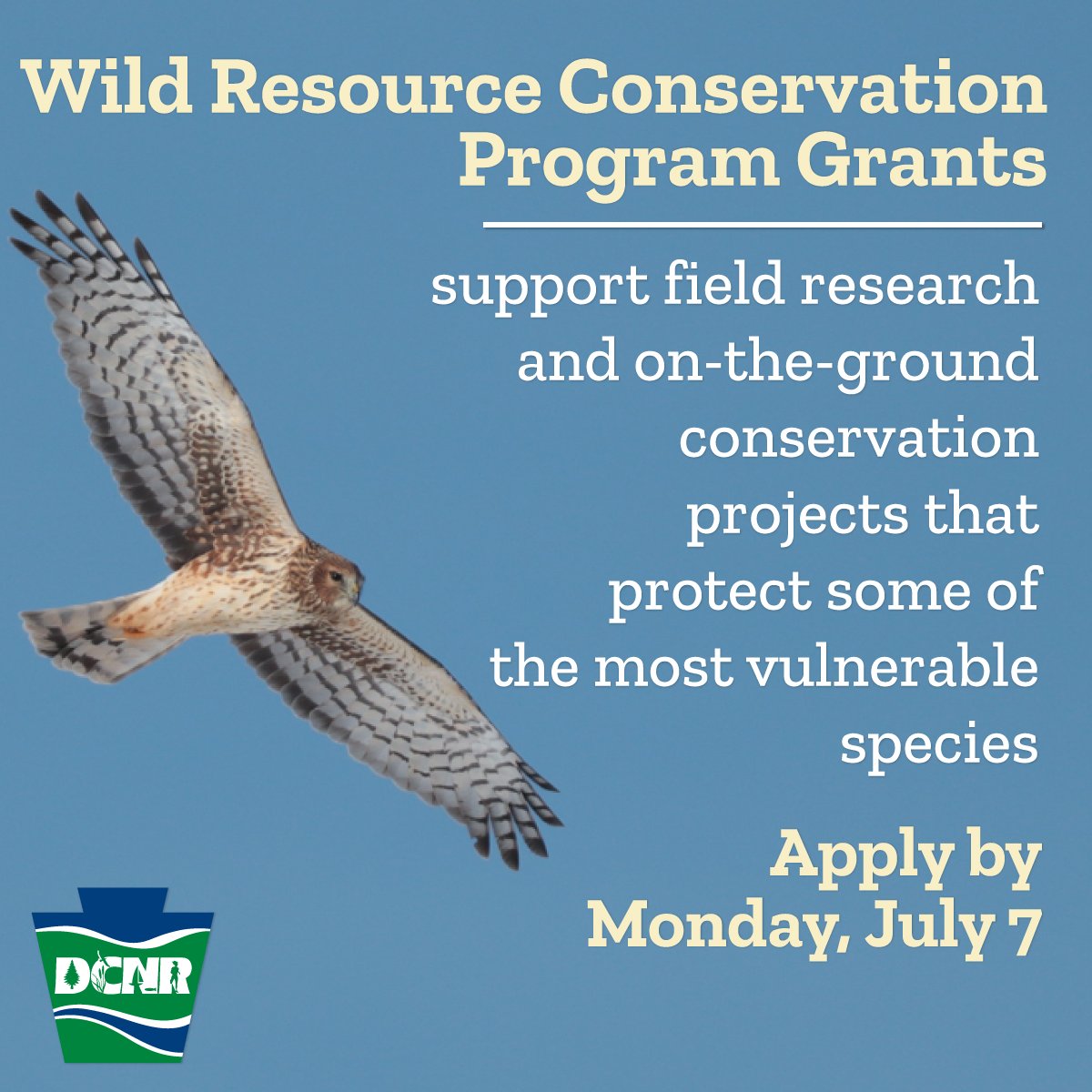 Wild Resource Conservation Program Grants

support field research and on-the-ground conservation projects that protect some of the most vulnerable species

Apply by Monday, July 7

DCNR